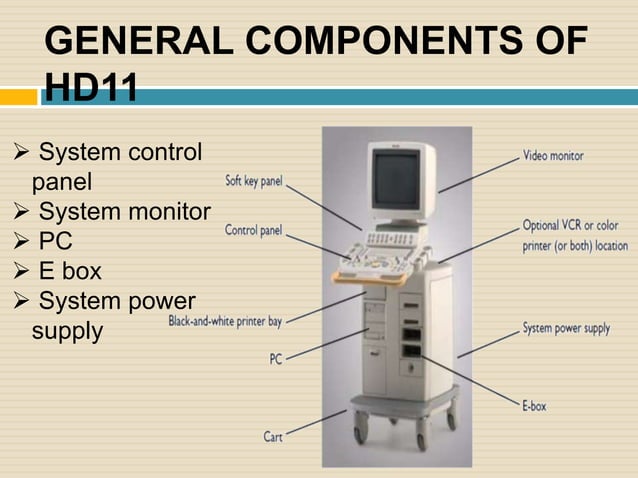 GENERAL COMPONENTS OF HD11

➢ System control panel
➢ System monitor
➢ PC
➢ E box
➢ System power supply

Soft key panel
Control panel
Black-and-white printer bay
PC
Cart
Video monitor
Optional VCR or color printer (or both) location
System power supply
E-box